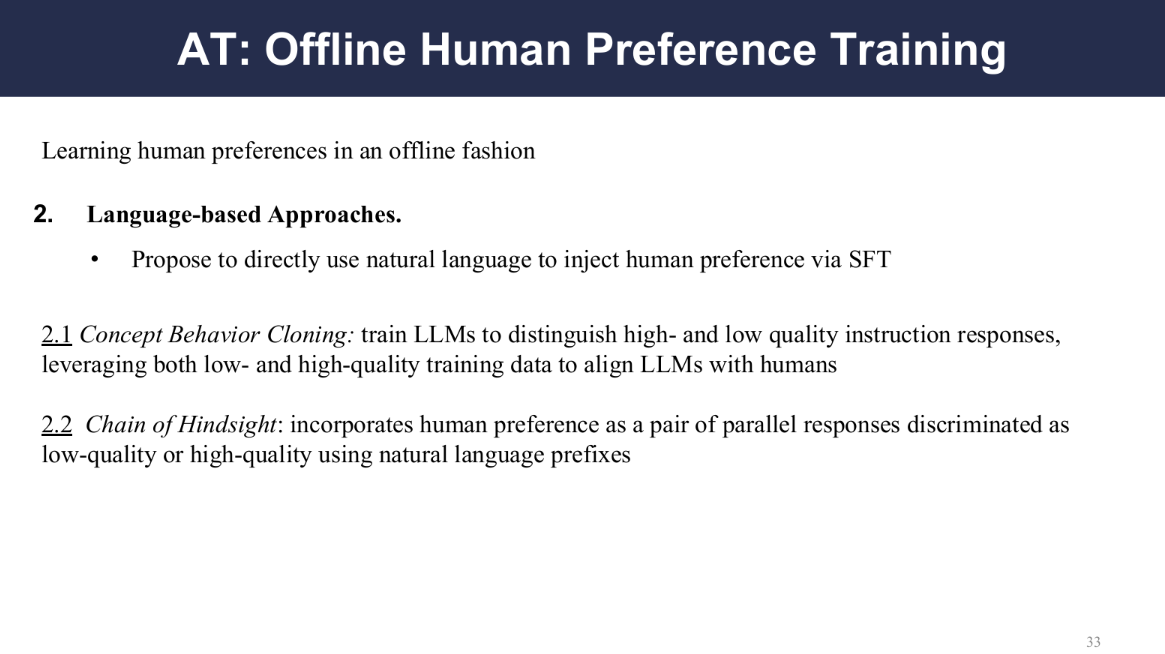 AT: Offline Human Preference Training

Learning human preferences in an offline fashion

2. Language-based Approaches.

• Propose to directly use natural language to inject human preference via SFT

2.1 Concept Behavior Cloning: train LLMs to distinguish high- and low quality instruction responses, leveraging both low- and high-quality training data to align LLMs with humans

2.2 Chain of Hindsight: incorporates human preference as a pair of parallel responses discriminated as low-quality or high-quality using natural language prefixes

33